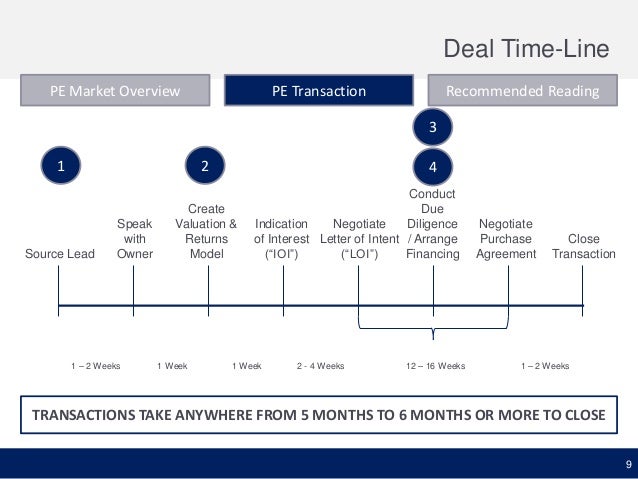 Deal Time-Line

PE Market Overview

PE Transaction

Recommended Reading

3

1

2

4

Source Lead

Speak with Owner

Create Valuation & Returns Model

Indication of Interest ("IOI")

Negotiate Letter of Intent ("LOI")

Conduct Due Diligence / Arrange Financing

Negotiate Purchase Agreement

Close Transaction

1 – 2 Weeks

1 Week

1 Week

2 - 4 Weeks

12 – 16 Weeks

1 – 2 Weeks

TRANSACTIONS TAKE ANYWHERE FROM 5 MONTHS TO 6 MONTHS OR MORE TO CLOSE

9